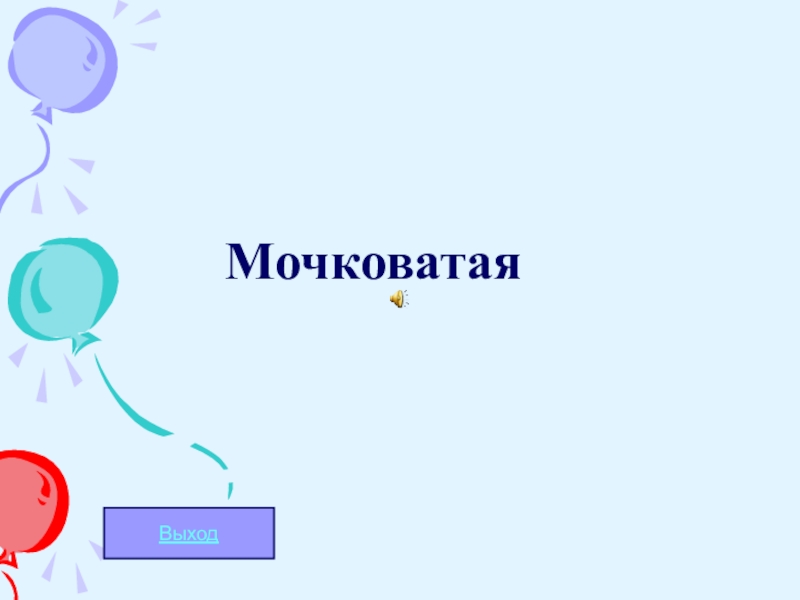 Мочковатая

Выход